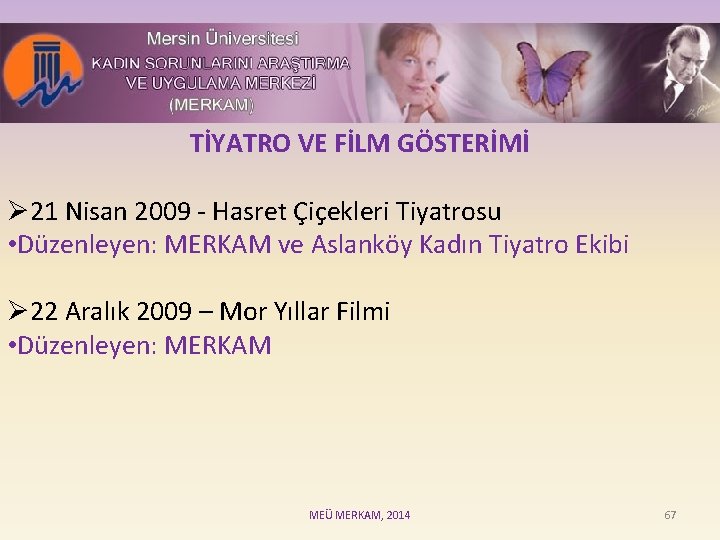 Mersin Üniversitesi
KADIN SORUNLARINI ARAŞTIRMA VE UYGULAMA MERKEZİ (MERKAM)

TİYATRO VE FİLM GÖSTERİMİ

➢21 Nisan 2009 - Hasret Çiçekleri Tiyatrosu
•Düzenleyen: MERKAM ve Aslanköy Kadın Tiyatro Ekibi

➢22 Aralık 2009 – Mor Yıllar Filmi
•Düzenleyen: MERKAM

MEÜ MERKAM, 2014

67